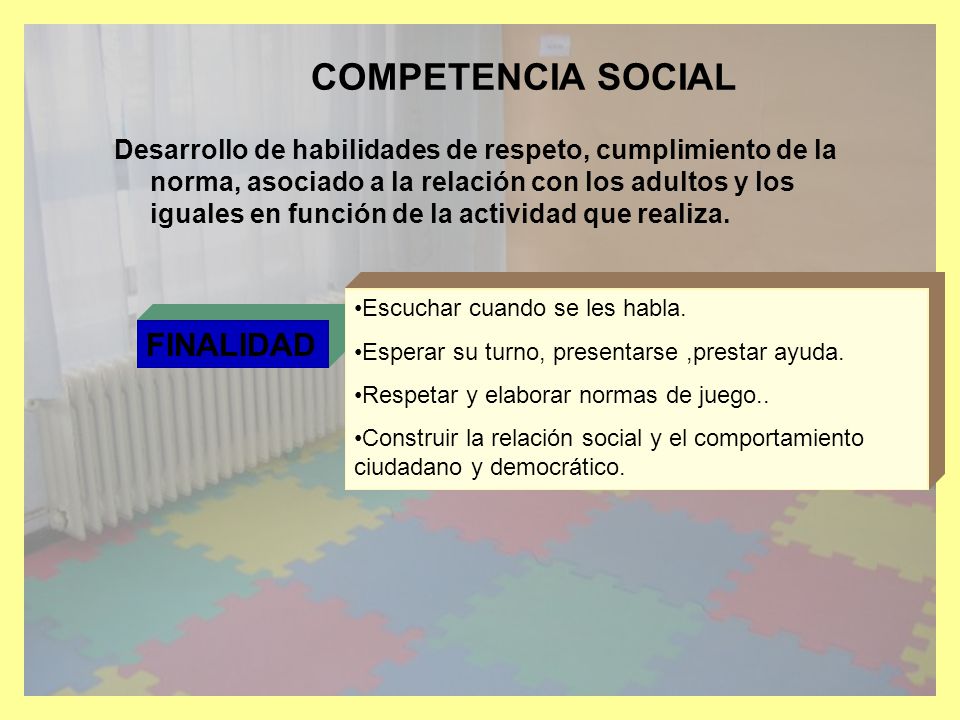 COMPETENCIA SOCIAL

Desarrollo de habilidades de respeto, cumplimiento de la norma, asociado a la relación con los adultos y los iguales en función de la actividad que realiza.

FINALIDAD

•Escuchar cuando se les habla.

•Esperar su turno, presentarse ,prestar ayuda.

•Respetar y elaborar normas de juego..

•Construir la relación social y el comportamiento ciudadano y democrático.